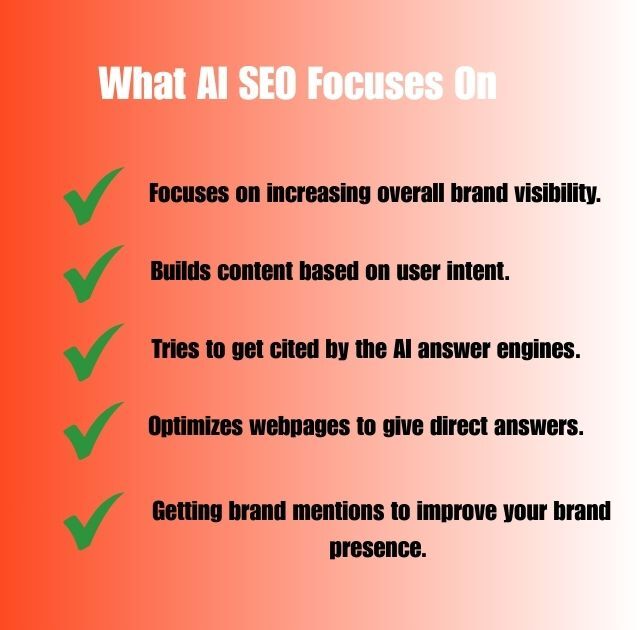 What AI SEO Focuses On

Focuses on increasing overall brand visibility.

Builds content based on user intent.

Tries to get cited by the AI answer engines.

Optimizes webpages to give direct answers.

Getting brand mentions to improve your brand presence.